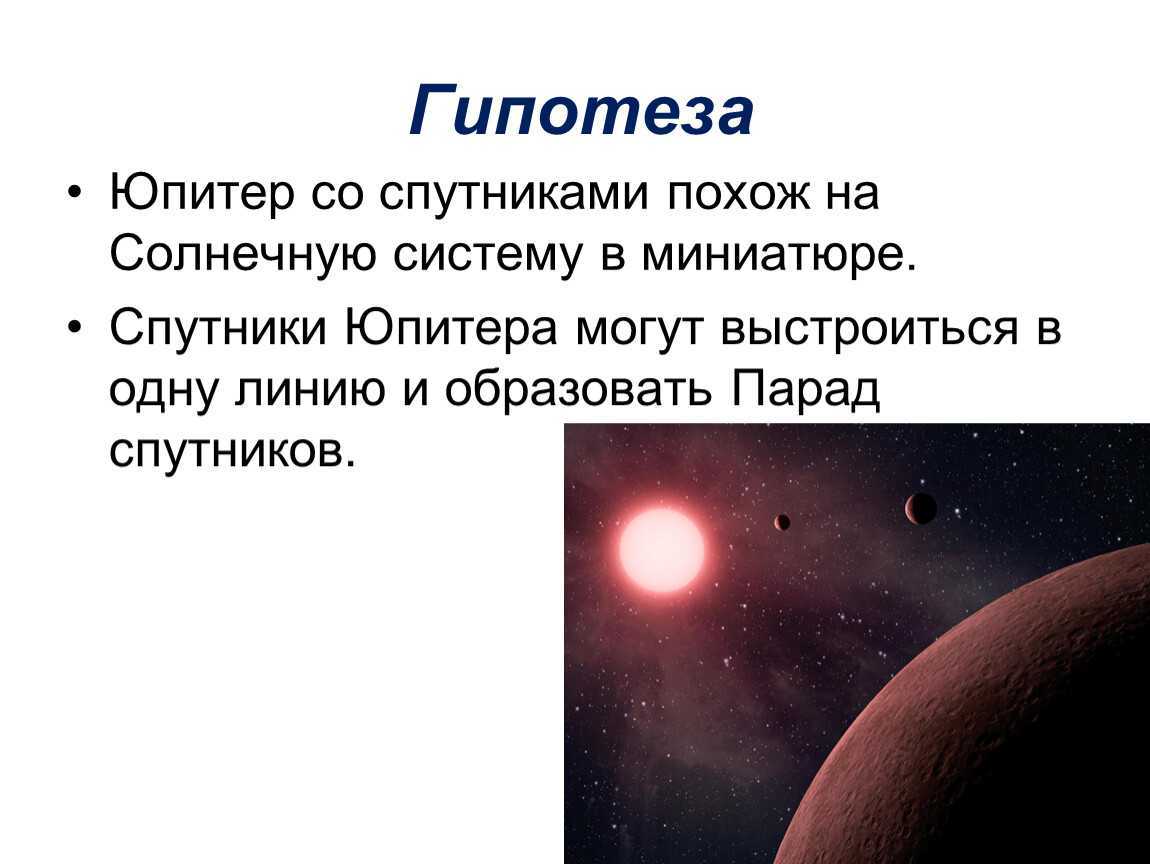 Гипотеза

• Юпитер со спутниками похож на Солнечную систему в миниатюре.

• Спутники Юпитера могут выстроиться в одну линию и образовать Парад спутников.